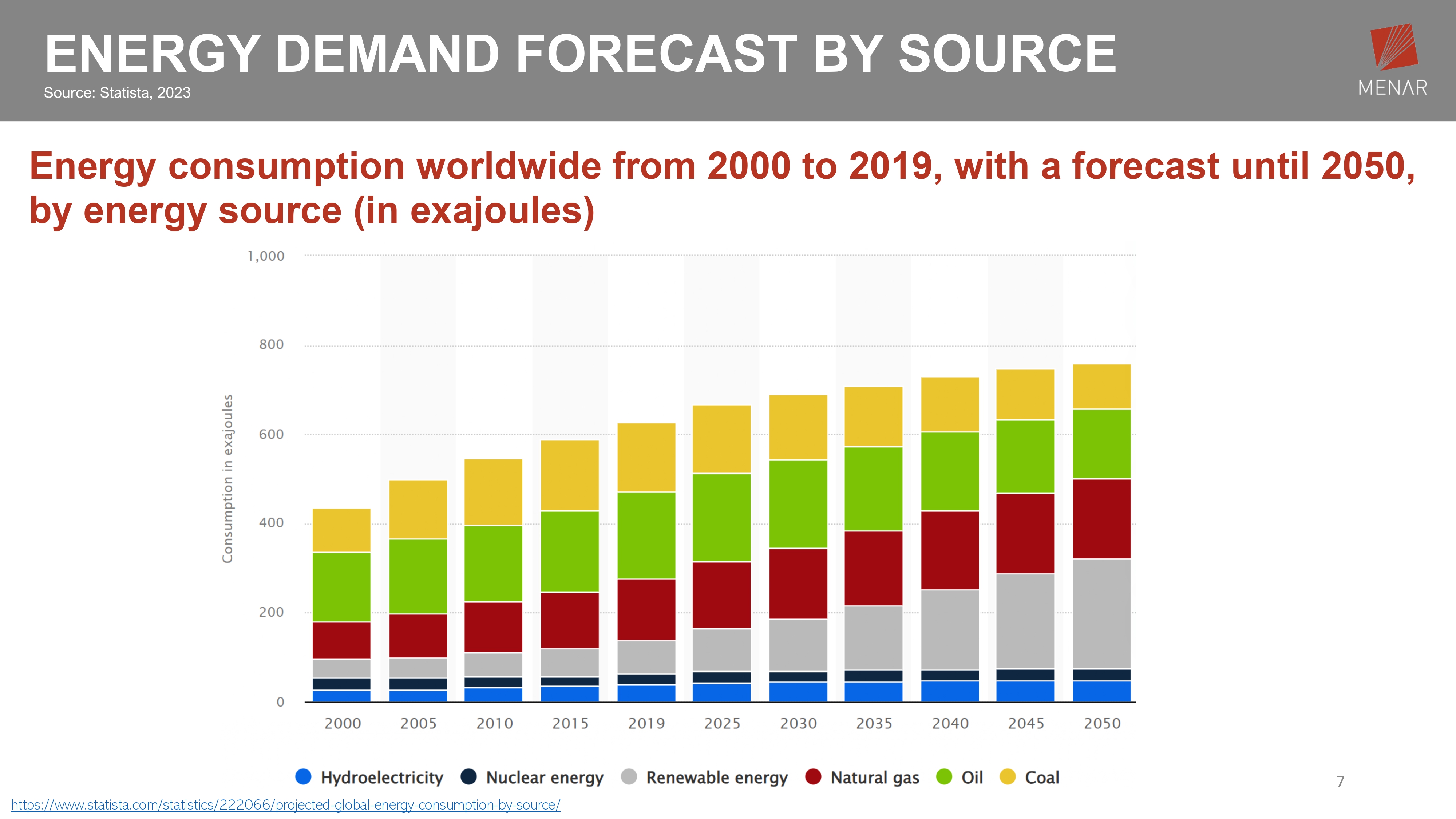 ENERGY DEMAND FORECAST BY SOURCE
Source: Statista, 2023

MENAR

Energy consumption worldwide from 2000 to 2019, with a forecast until 2050, by energy source (in exajoules)

Consumption in exajoules

1,000
800
600
400
200
0

2000 2005 2010 2015 2019 2025 2030 2035 2040 2045 2050

Hydroelectricity Nuclear energy Renewable energy Natural gas Oil Coal

7

https://www.statista.com/statistics/222066/projected-global-energy-consumption-by-source/